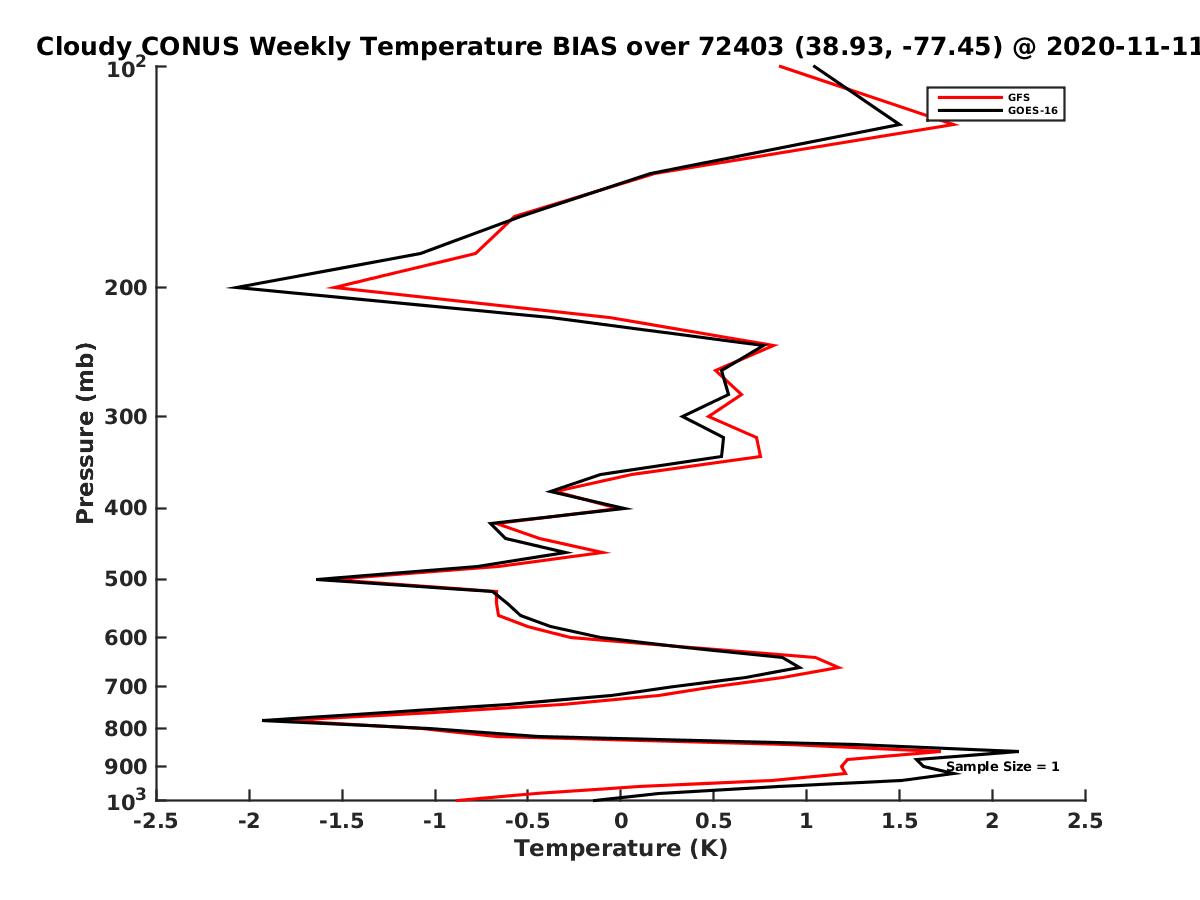 Cloudy CONUS Weekly Temperature BIAS over 72403 (38.93, -77.45) @ 2020-11-11

GFS
GOES-16

Pressure (mb)

$10^2$
200
300
400
500
600
700
800
900
$10^3$

Sample Size = 1

-2.5
-2
-1.5
-1
-0.5
0
0.5
1
1.5
2
2.5

Temperature (K)